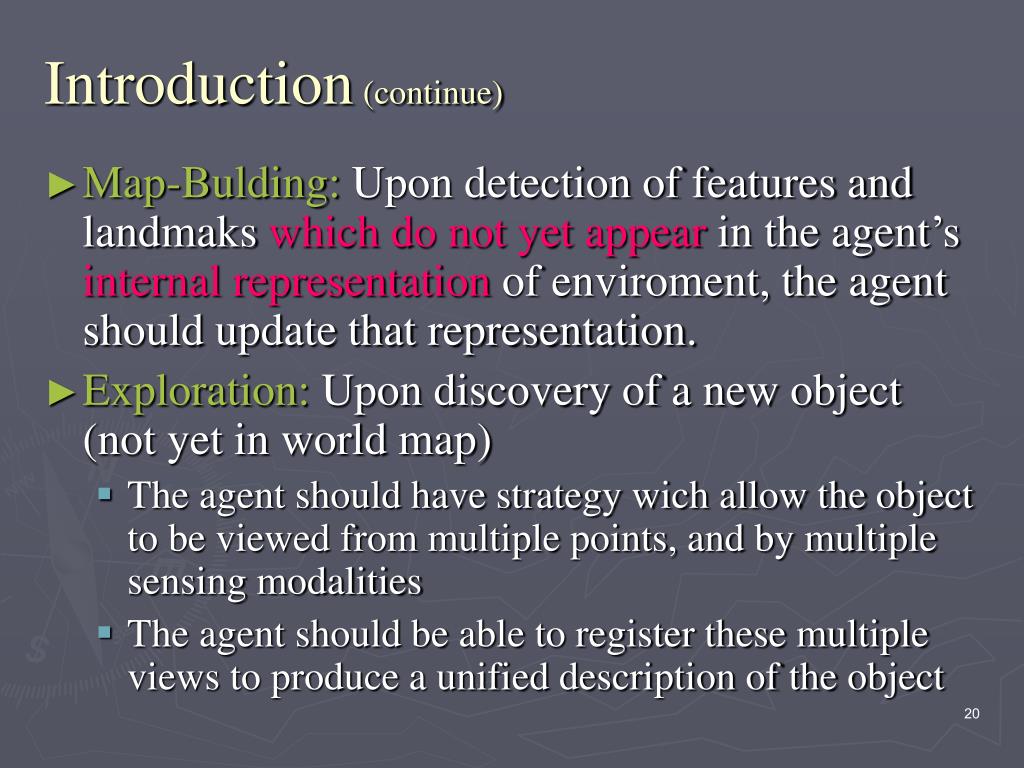 Introduction (continue)

► Map-Bulding: Upon detection of features and landmaks which do not yet appear in the agent's internal representation of enviroment, the agent should update that representation.

► Exploration: Upon discovery of a new object (not yet in world map)

▪ The agent should have strategy wich allow the object to be viewed from multiple points, and by multiple sensing modalities

▪ The agent should be able to register these multiple views to produce a unified description of the object

20